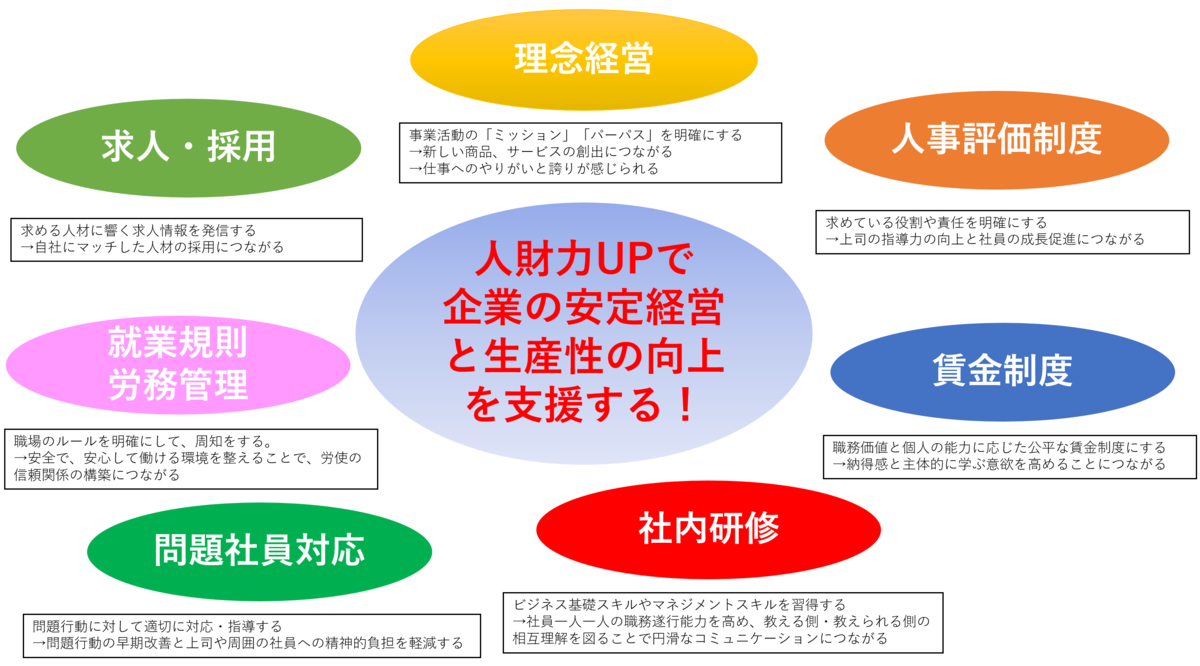 理念経営

事業活動の「ミッション」「パーパス」を明確にする
→新しい商品、サービスの創出につながる
→仕事へのやりがいと誇りが感じられる

求人・採用

求める人材に響く求人情報を発信する
→自社にマッチした人材の採用につながる

人事評価制度

求めている役割や責任を明確にする
→上司の指導力の向上と社員の成長促進につながる

人財力UPで
企業の安定経営
と生産性の向上
を支援する！

就業規則
労務管理

職場のルールを明確にして、周知をする。
→安全で、安心して働ける環境を整えることで、労使の信頼関係の構築につながる

賃金制度

職務価値と個人の能力に応じた公平な賃金制度にする
→納得感と主体的に学ぶ意欲を高めることにつながる

問題社員対応

問題行動に対して適切に対応・指導する
→問題行動の早期改善と上司や周囲の社員への精神的負担を軽減する

社内研修

ビジネス基礎スキルやマネジメントスキルを習得する
→社員一人一人の職務遂行能力を高め、教える側・教えられる側の相互理解を図ることで円滑なコミュニケーションにつながる